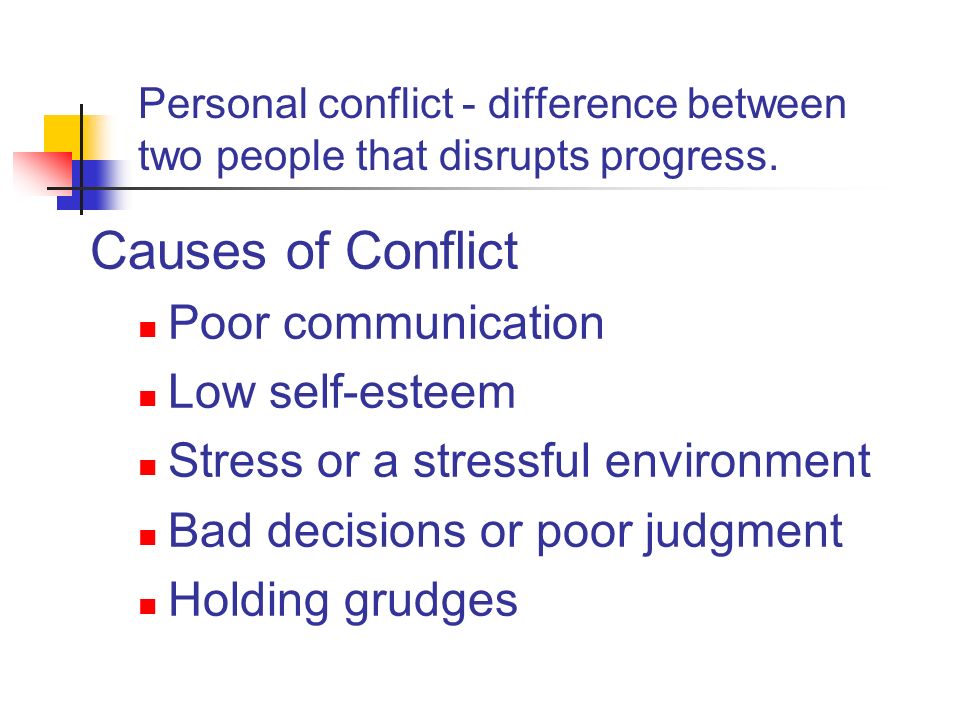 Personal conflict - difference between two people that disrupts progress.

Causes of Conflict

- Poor communication
- Low self-esteem
- Stress or a stressful environment
- Bad decisions or poor judgment
- Holding grudges